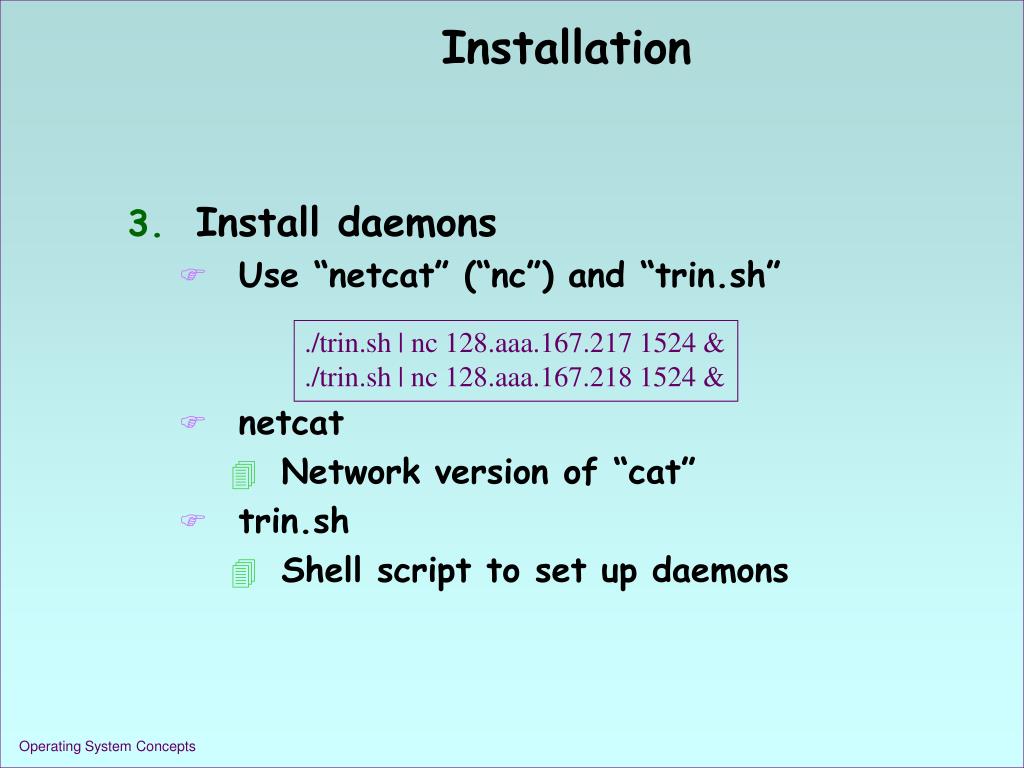 Installation

3. Install daemons

Use “netcat” (“nc”) and “trin.sh”

./trin.sh | nc 128.aaa.167.217 1524 &
./trin.sh | nc 128.aaa.167.218 1524 &

netcat

Network version of “cat”

trin.sh

Shell script to set up daemons

Operating System Concepts